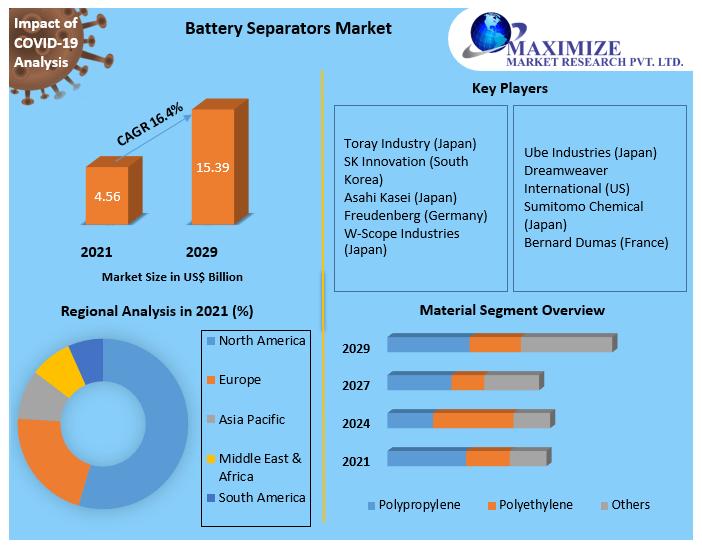 Impact of COVID-19 Analysis

Battery Separators Market

MAXIMIZE MARKET RESEARCH PVT. LTD.

CAGR 16.4%

4.56

15.39

2021

2029

Market Size in US$ Billion

Key Players

Toray Industry (Japan)
SK Innovation (South Korea)
Asahi Kasei (Japan)
Freudenberg (Germany)
W-Scope Industries (Japan)

Ube Industries (Japan)
Dreamweaver International (US)
Sumitomo Chemical (Japan)
Bernard Dumas (France)

Regional Analysis in 2021 (%)

North America
Europe
Asia Pacific
Middle East & Africa
South America

Material Segment Overview

2029
2027
2024
2021

Polypropylene
Polyethylene
Others